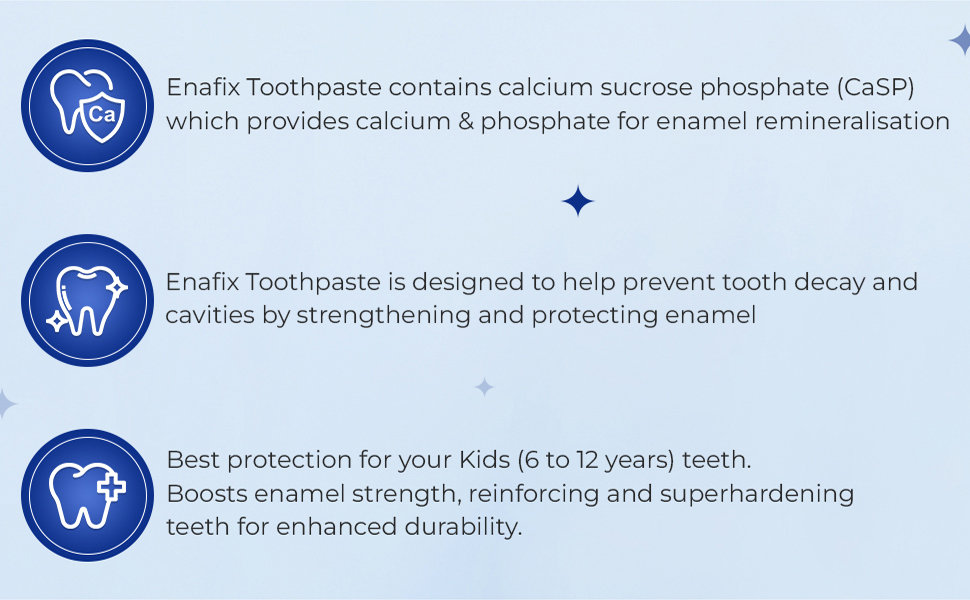 Ca

Enafix Toothpaste contains calcium sucrose phosphate (CaSP) which provides calcium & phosphate for enamel remineralisation

Enafix Toothpaste is designed to help prevent tooth decay and cavities by strengthening and protecting enamel

Best protection for your Kids (6 to 12 years) teeth.
Boosts enamel strength, reinforcing and superhardening teeth for enhanced durability.